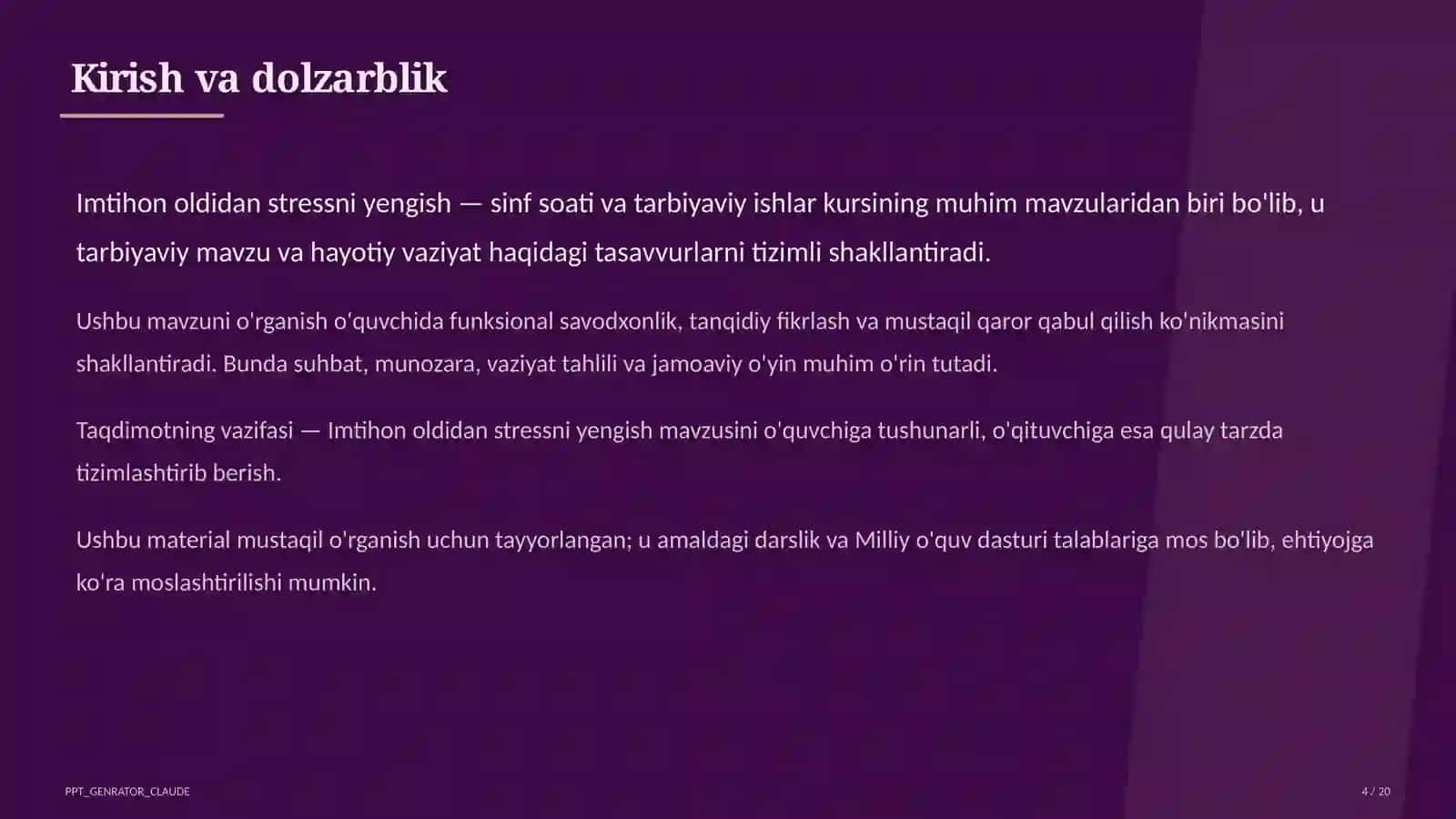 Kirish va dolzarblik

Imtihon oldidan stressni yengish — sinf soati va tarbiyaviy ishlar kursining muhim mavzularidan biri bo'lib, u tarbiyaviy mavzu va hayotiy vaziyat haqidagi tasavvurlarni tizimli shakllantiradi.

Ushbu mavzuni o'rganish o'quvchida funksional savodxonlik, tanqidiy fikrlash va mustaqil qaror qabul qilish ko'nikmasini shakllantiradi. Bunda suhbat, munozara, vaziyat tahlili va jamoaviy o'yin muhim o'rin tutadi.

Taqdimotning vazifasi — Imtihon oldidan stressni yengish mavzusini o'quvchiga tushunarli, o'qituvchiga esa qulay tarzda tizimlashtirib berish.

Ushbu material mustaqil o'rganish uchun tayyorlangan; u amaldagi darslik va Milliy o'quv dasturi talablariga mos bo'lib, ehtiyojga ko'ra moslashtirilishi mumkin.

PPT_GENRATOR_CLAUDE

4 / 20